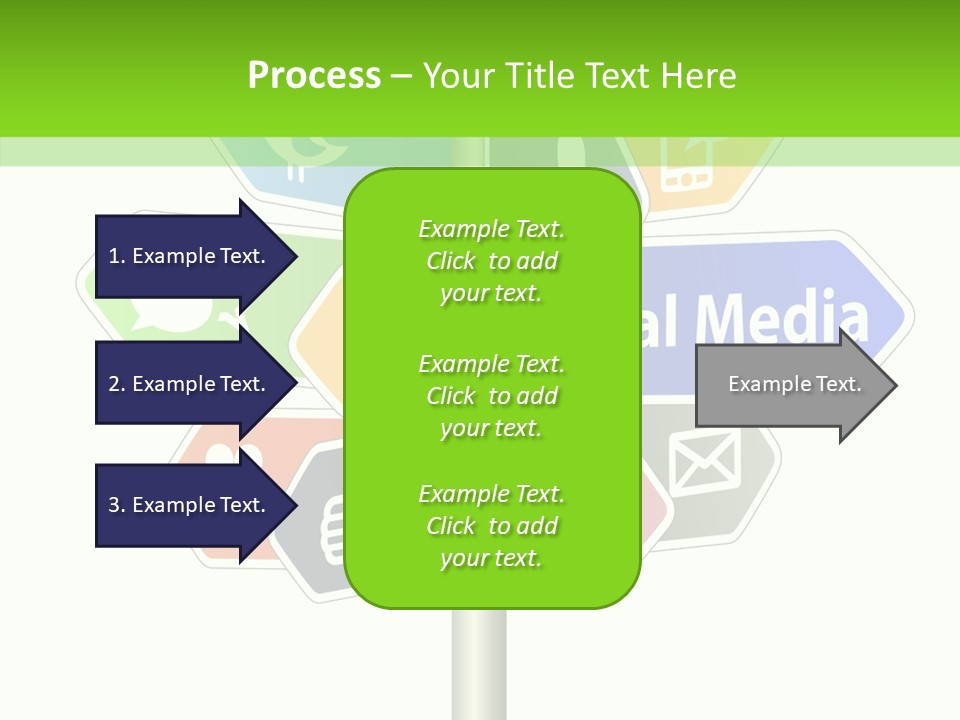 Process – Your Title Text Here

1. Example Text.

2. Example Text.

3. Example Text.

Example Text. Click to add your text.

Example Text. Click to add your text.

Example Text. Click to add your text.

al Media

Example Text.